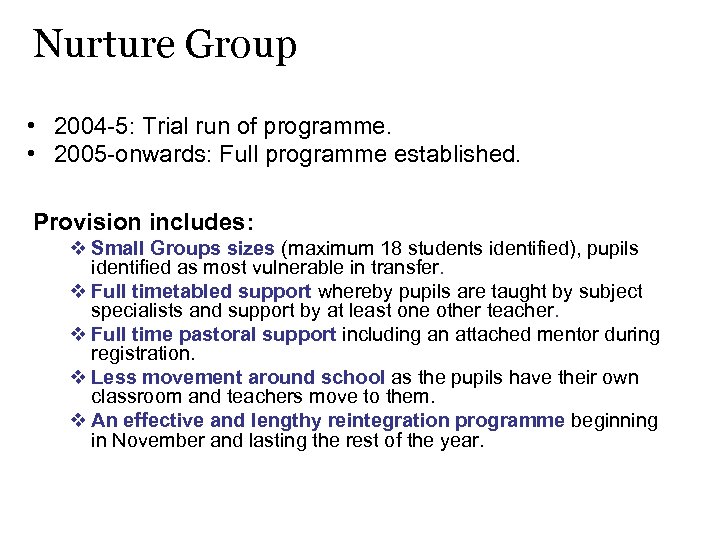 Nurture Group

• 2004-5: Trial run of programme.
• 2005-onwards: Full programme established.

Provision includes:

❖ Small Groups sizes (maximum 18 students identified), pupils identified as most vulnerable in transfer.
❖ Full timetabled support whereby pupils are taught by subject specialists and support by at least one other teacher.
❖ Full time pastoral support including an attached mentor during registration.
❖ Less movement around school as the pupils have their own classroom and teachers move to them.
❖ An effective and lengthy reintegration programme beginning in November and lasting the rest of the year.